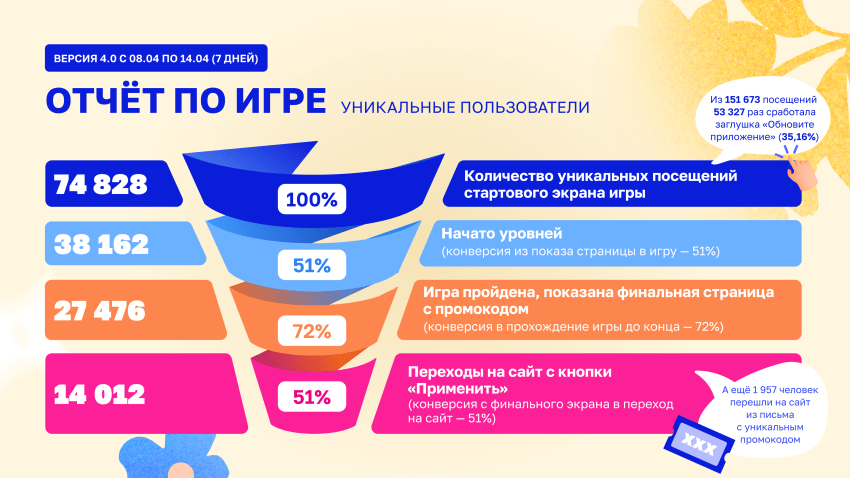 ВЕРСИЯ 4.0 С 08.04 ПО 14.04 (7 ДНЕЙ)

ОТЧЁТ ПО ИГРЕ УНИКАЛЬНЫЕ ПОЛЬЗОВАТЕЛИ

Из 151 673 посещений 53 327 раз сработала заглушка «Обновите приложение» (35,16%)

74 828

100%

Количество уникальных посещений стартового экрана игры

38 162

51%

Начато уровней
(конверсия из показа страницы в игру — 51%)

27 476

72%

Игра пройдена, показана финальная страница с промокодом
(конверсия в прохождение игры до конца — 72%)

14 012

51%

Переходы на сайт с кнопки «Применить»
(конверсия с финального экрана в переход на сайт — 51%)

А ещё 1 957 человек перешли на сайт из письма с уникальным промокодом

XXX